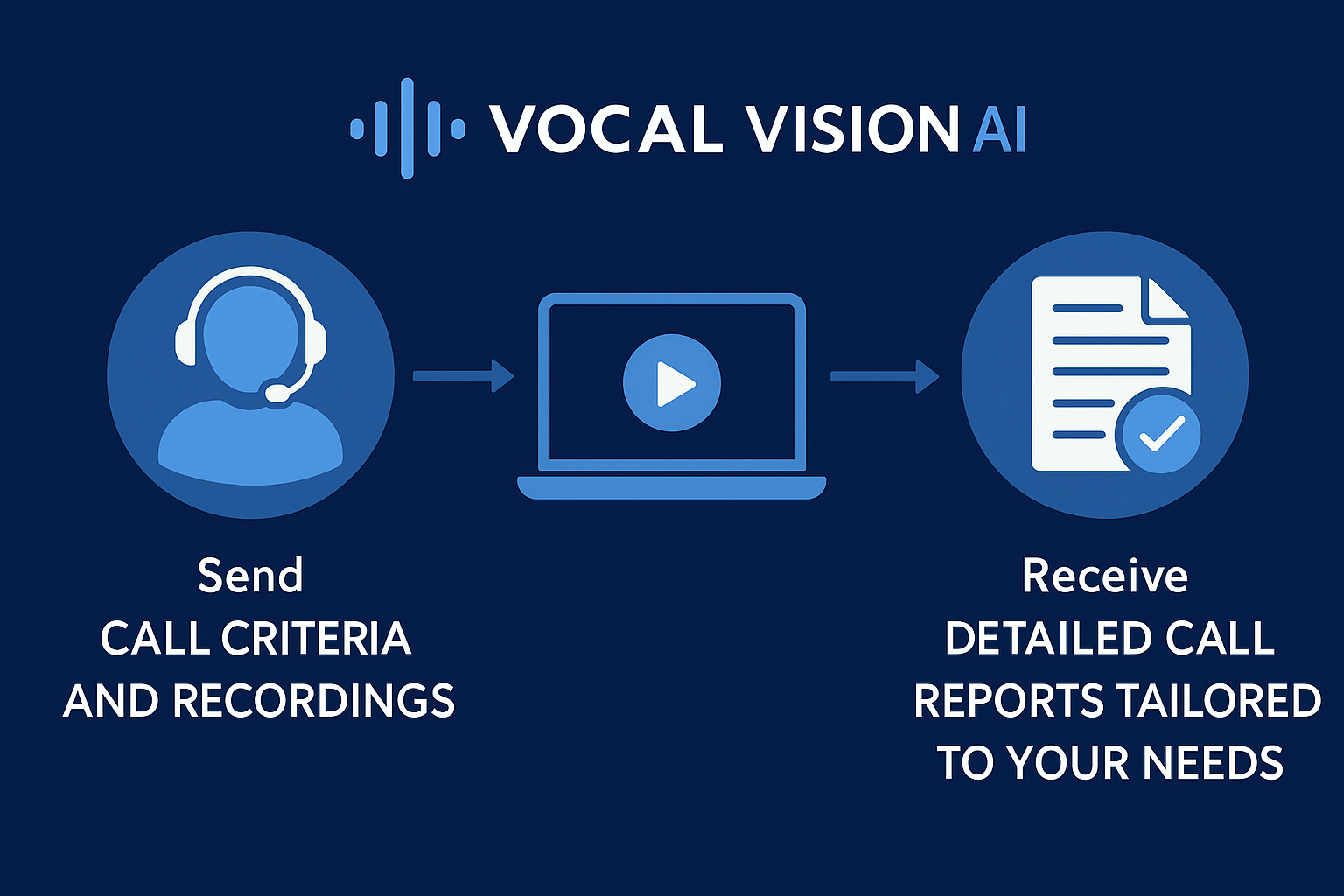 VOCAL VISION AI

Send
CALL CRITERIA
AND RECORDINGS

Receive
DETAILED CALL
REPORTS TAILORED
TO YOUR NEEDS